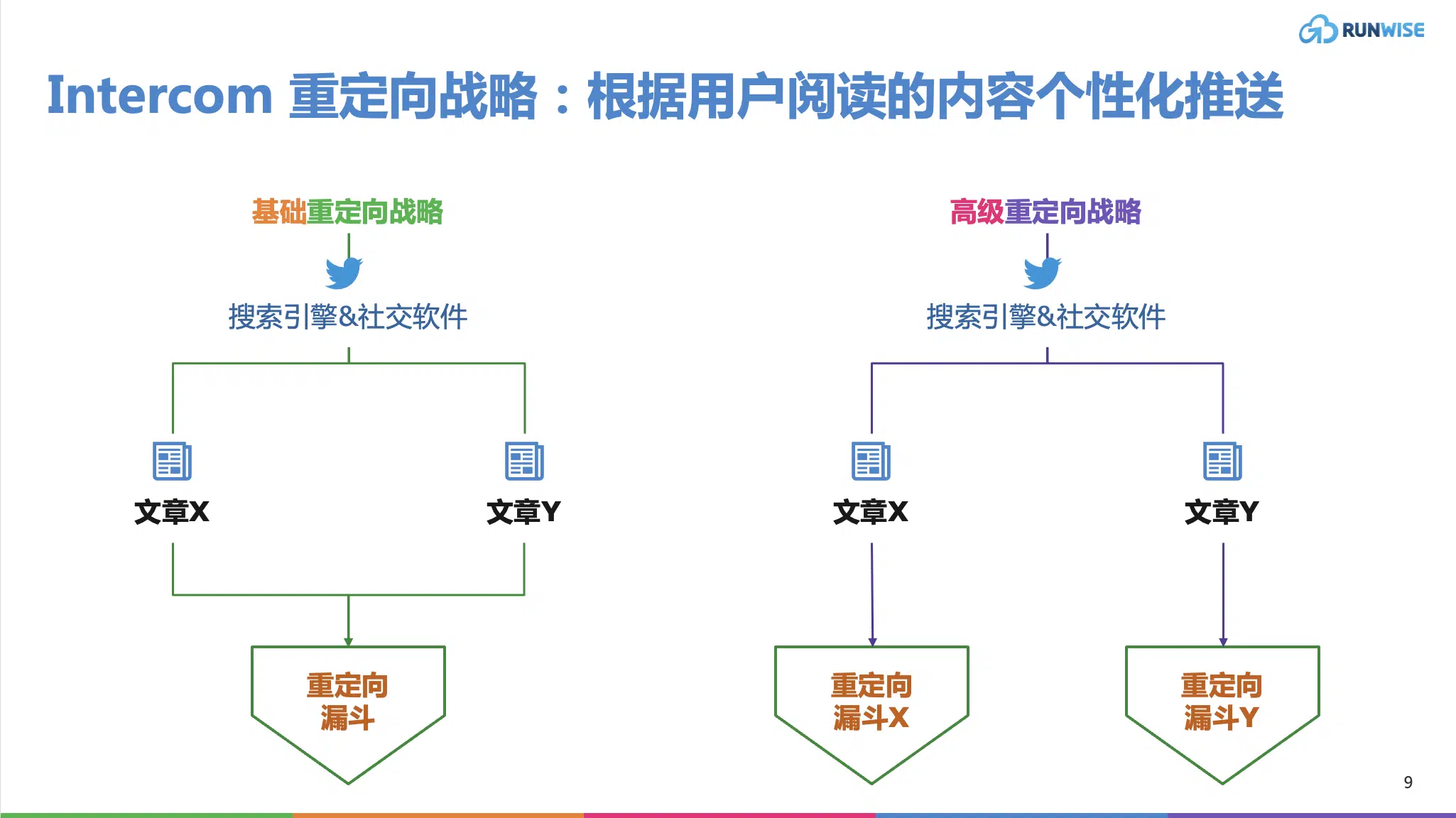 RUNWISE

Intercom 重定向战略：根据用户阅读的内容个性化推送

基础重定向战略

搜索引擎&社交软件

文章X

文章Y

重定向漏斗

高级重定向战略

搜索引擎&社交软件

文章X

文章Y

重定向漏斗X

重定向漏斗Y

9